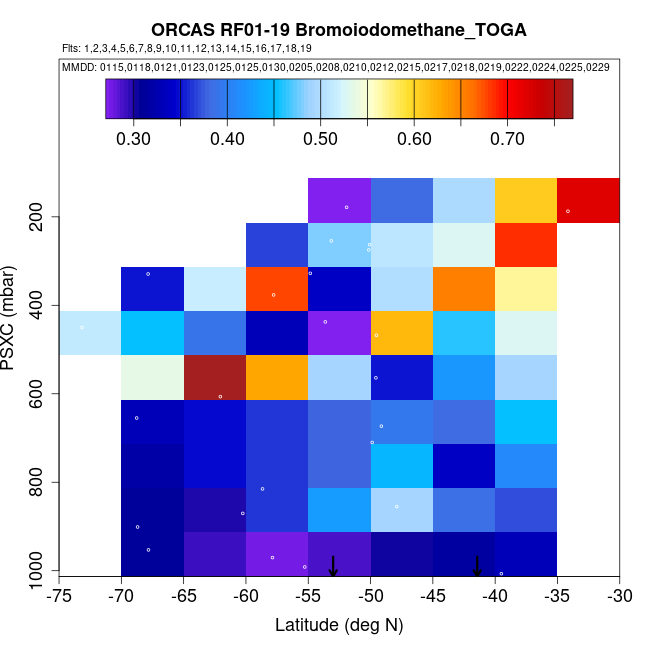 ORCAS RF01-19 Bromoiodomethane_TOGA
Flts: 1,2,3,4,5,6,7,8,9,10,11,12,13,14,15,16,17,18,19
MMDD: 0115,0118,0121,0123,0125,0125,0130,0205,0208,0210,0212,0215,0217,0218,0219,0222,0224,0225,0229

0.30 0.40 0.50 0.60 0.70

PSXC (mbar)
200
400
600
800
1000

-75 -70 -65 -60 -55 -50 -45 -40 -35 -30
Latitude (deg N)